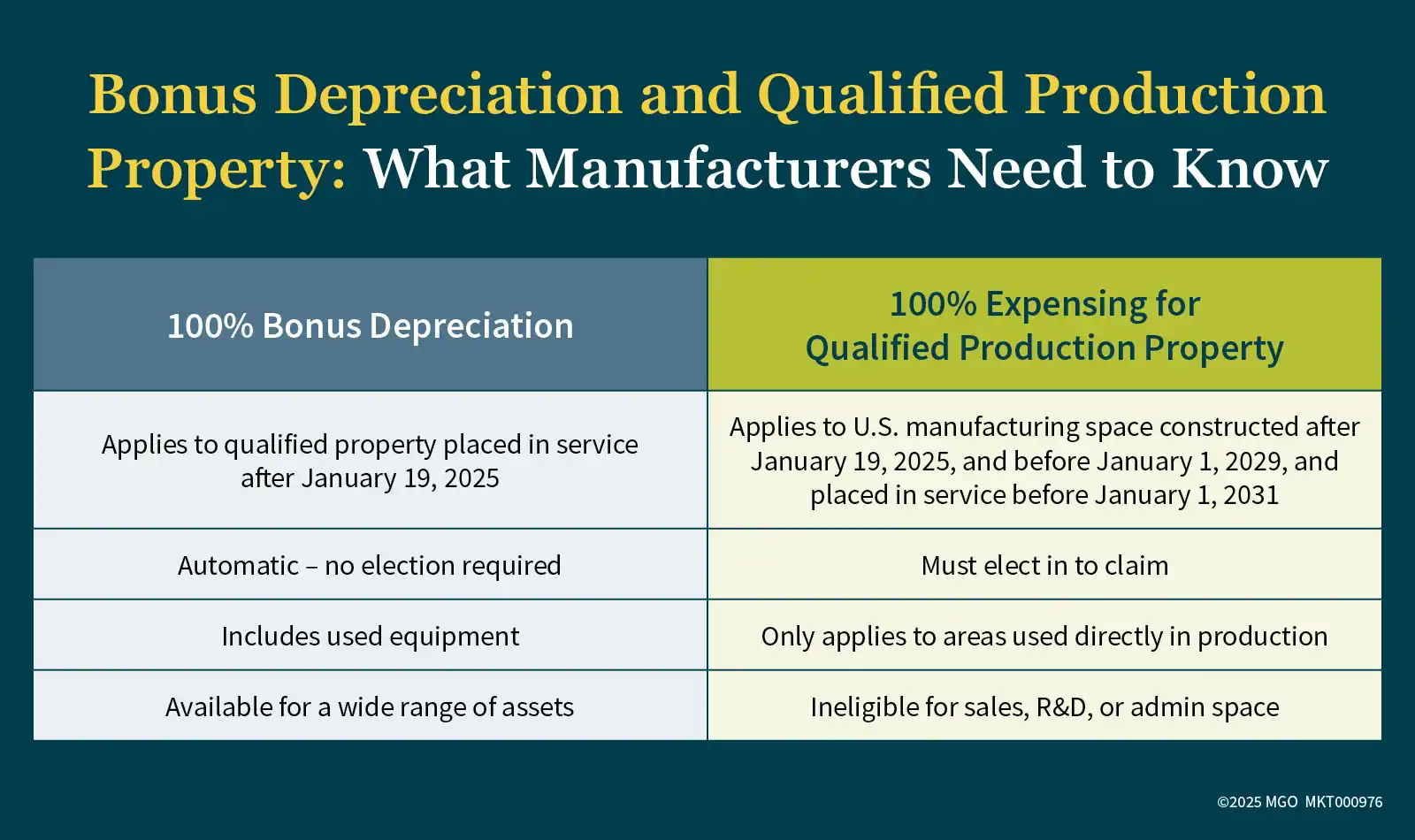 Bonus Depreciation and Qualified Production Property: What Manufacturers Need to Know

| 100% Bonus Depreciation | 100% Expensing for Qualified Production Property |
|---|---|
| Applies to qualified property placed in service after January 19, 2025 | Applies to U.S. manufacturing space constructed after January 19, 2025, and before January 1, 2029, and placed in service before January 1, 2031 |
| Automatic – no election required | Must elect in to claim |
| Includes used equipment | Only applies to areas used directly in production |
| Available for a wide range of assets | Ineligible for sales, R&D, or admin space |

©2025 MGO MKT000976